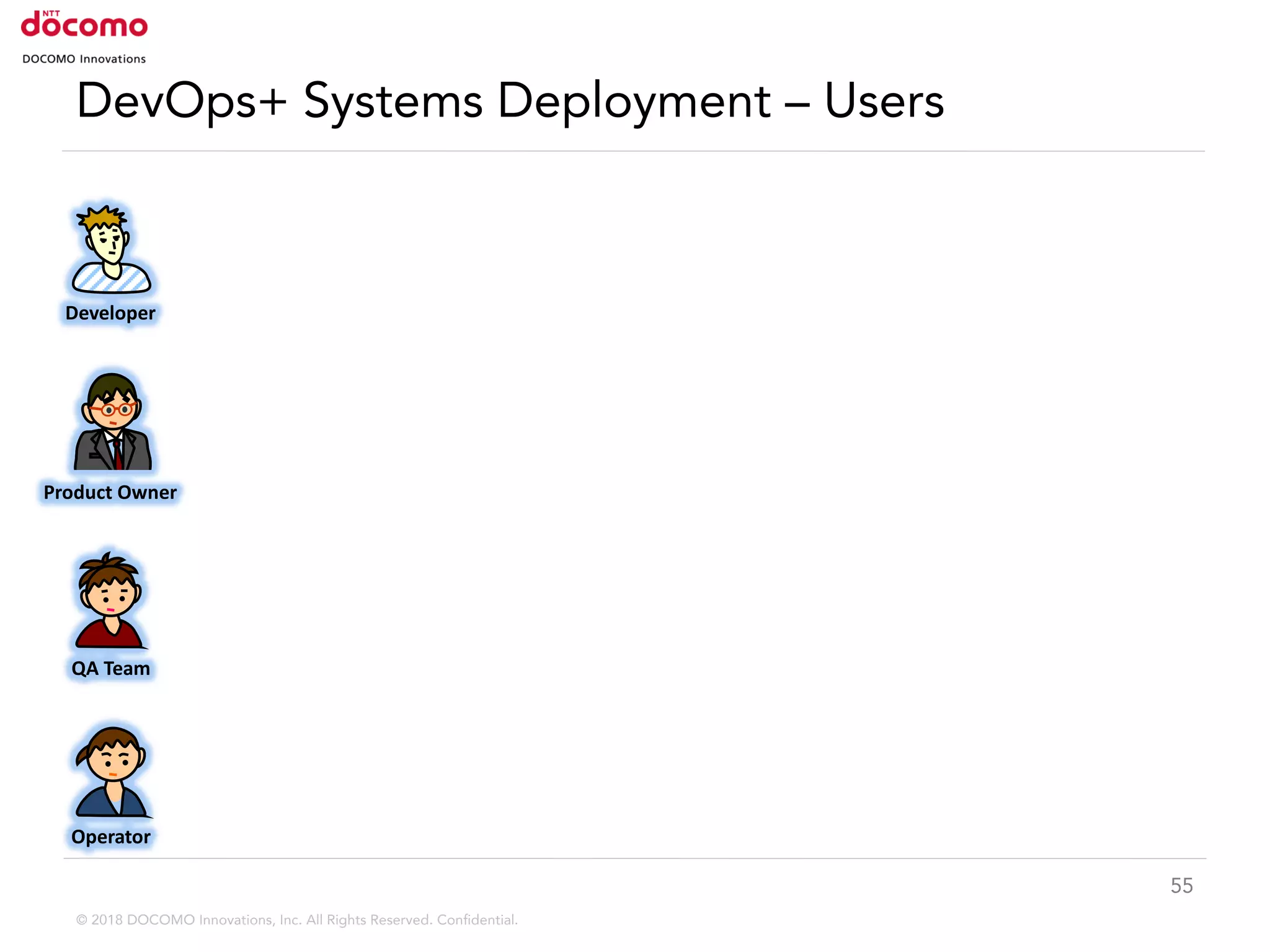 NTT docomo
DOCOMO Innovations

DevOps+ Systems Deployment – Users

Developer

Product Owner

QA Team

Operator

55

© 2018 DOCOMO Innovations, Inc. All Rights Reserved. Confidential.